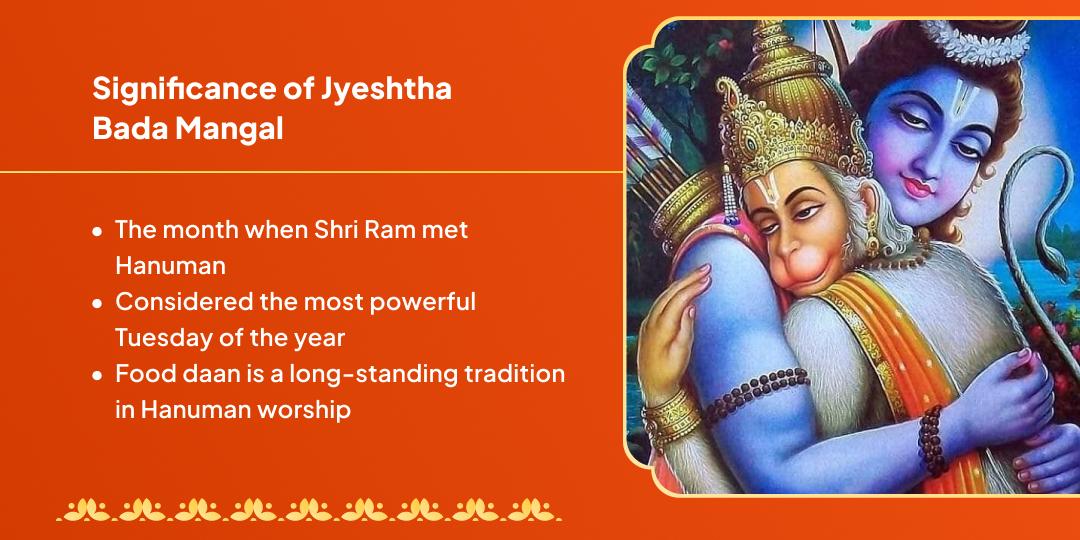 Significance of Jyeshtha Bada Mangal

- The month when Shri Ram met Hanuman
- Considered the most powerful Tuesday of the year
- Food daan is a long-standing tradition in Hanuman worship